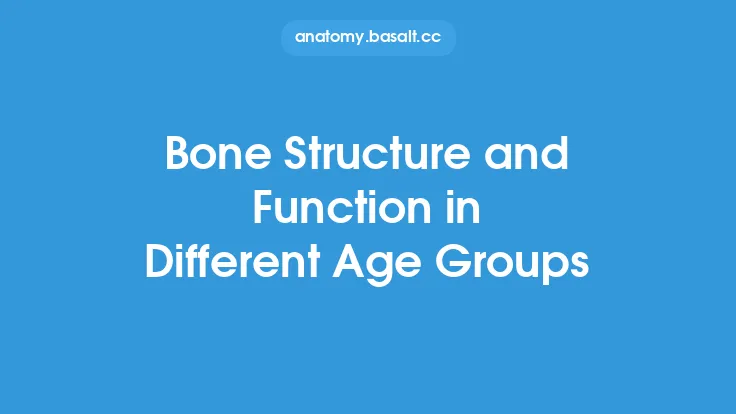 anatomy.basalt.cc

Bone Structure and Function in Different Age Groups